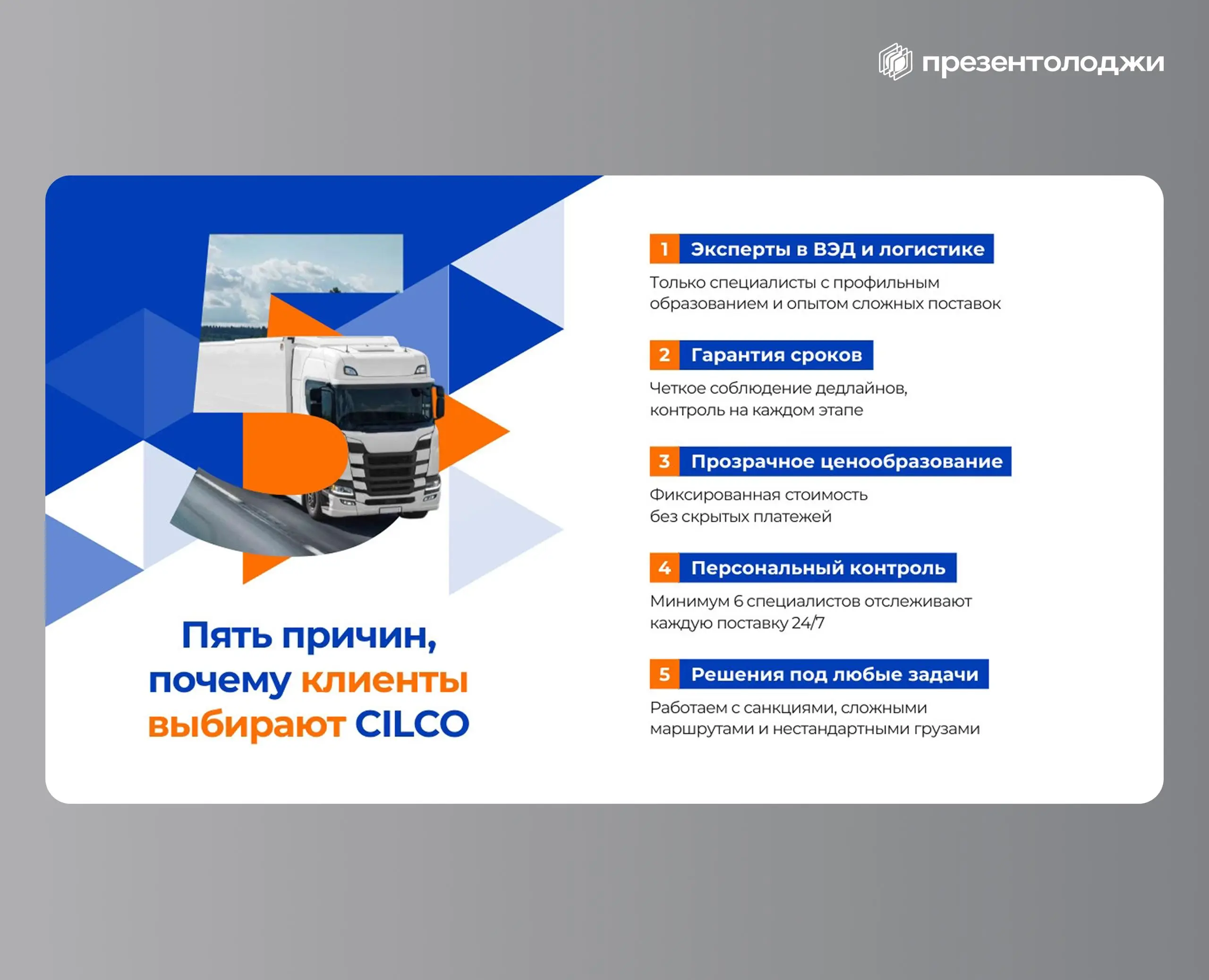 презентолоджи

5

Пять причин, почему клиенты выбирают CILCO

1 Эксперты в ВЭД и логистике

Только специалисты с профильным образованием и опытом сложных поставок

2 Гарантия сроков

Четкое соблюдение дедлайнов, контроль на каждом этапе

3 Прозрачное ценообразование

Фиксированная стоимость без скрытых платежей

4 Персональный контроль

Минимум 6 специалистов отслеживают каждую поставку 24/7

5 Решения под любые задачи

Работаем с санкциями, сложными маршрутами и нестандартными грузами